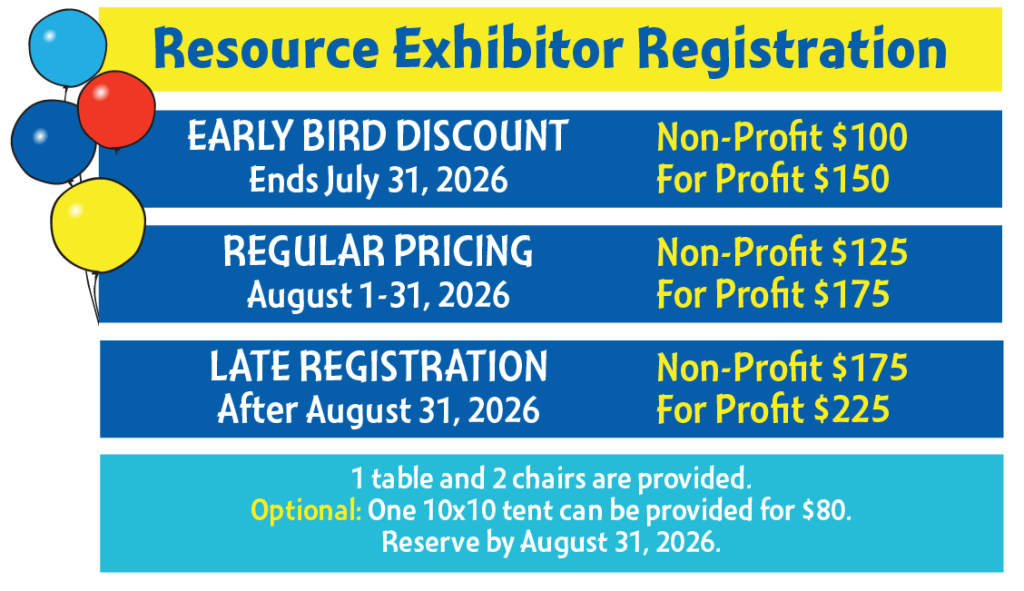 Resource Exhibitor Registration

EARLY BIRD DISCOUNT
Ends July 31, 2026

Non-Profit $100
For Profit $150

REGULAR PRICING
August 1-31, 2026

Non-Profit $125
For Profit $175

LATE REGISTRATION
After August 31, 2026

Non-Profit $175
For Profit $225

1 table and 2 chairs are provided.
Optional: One 10x10 tent can be provided for $80.
Reserve by August 31, 2026.